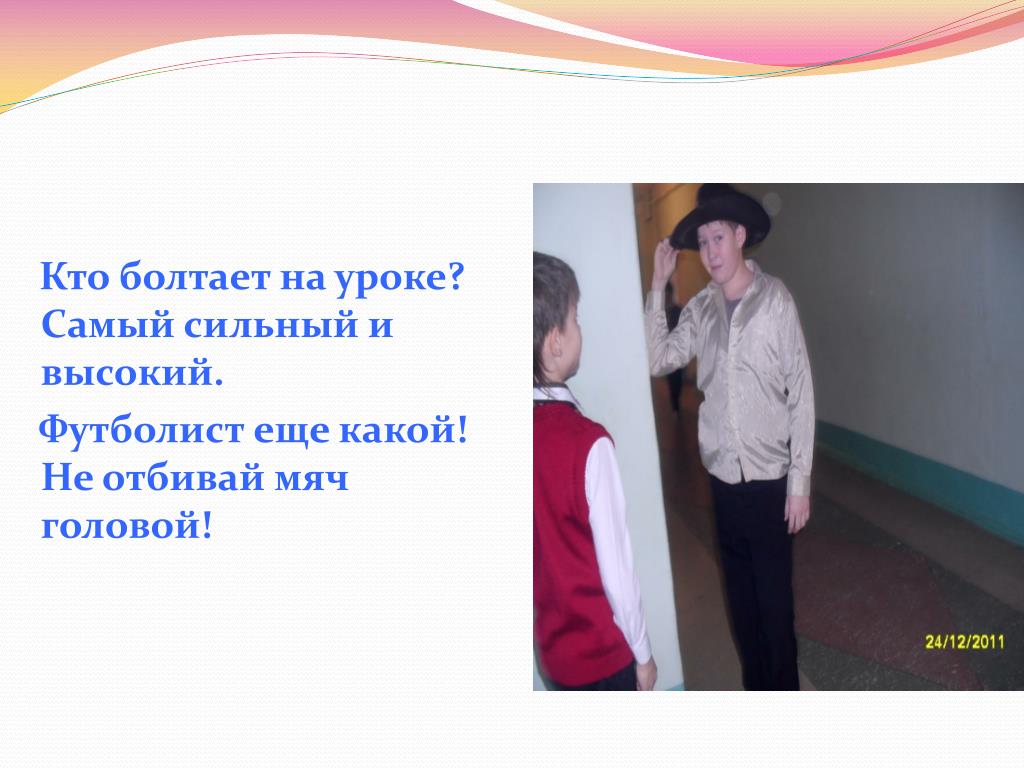 Кто болтает на уроке? Самый сильный и высокий.

Футболист еще какой! Не отбивай мяч головой!

24/12/2011